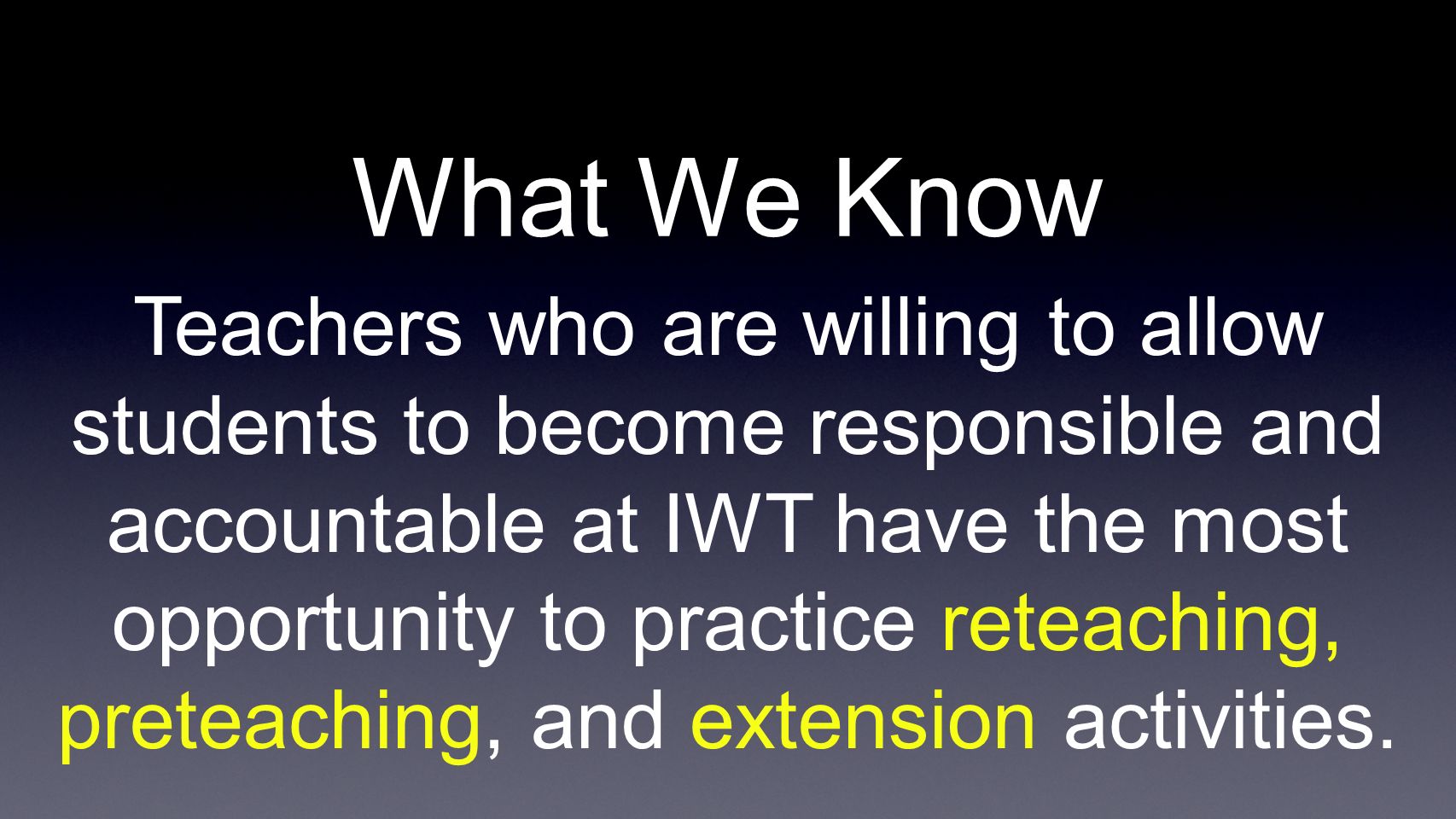 What We Know

Teachers who are willing to allow students to become responsible and accountable at IWT have the most opportunity to practice reteaching, preteaching, and extension activities.